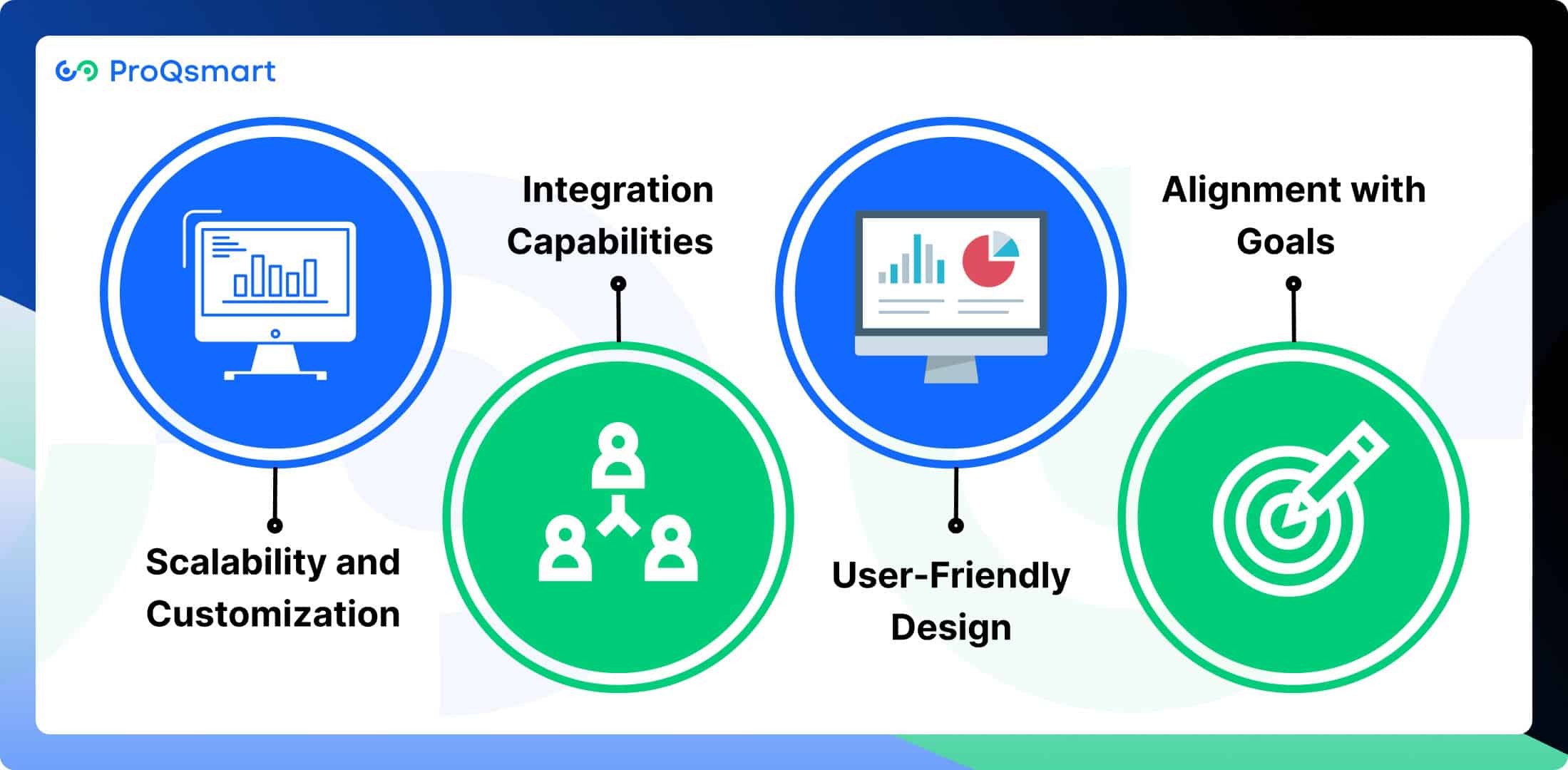 ProQsmart

Scalability and Customization

Integration Capabilities

User-Friendly Design

Alignment with Goals